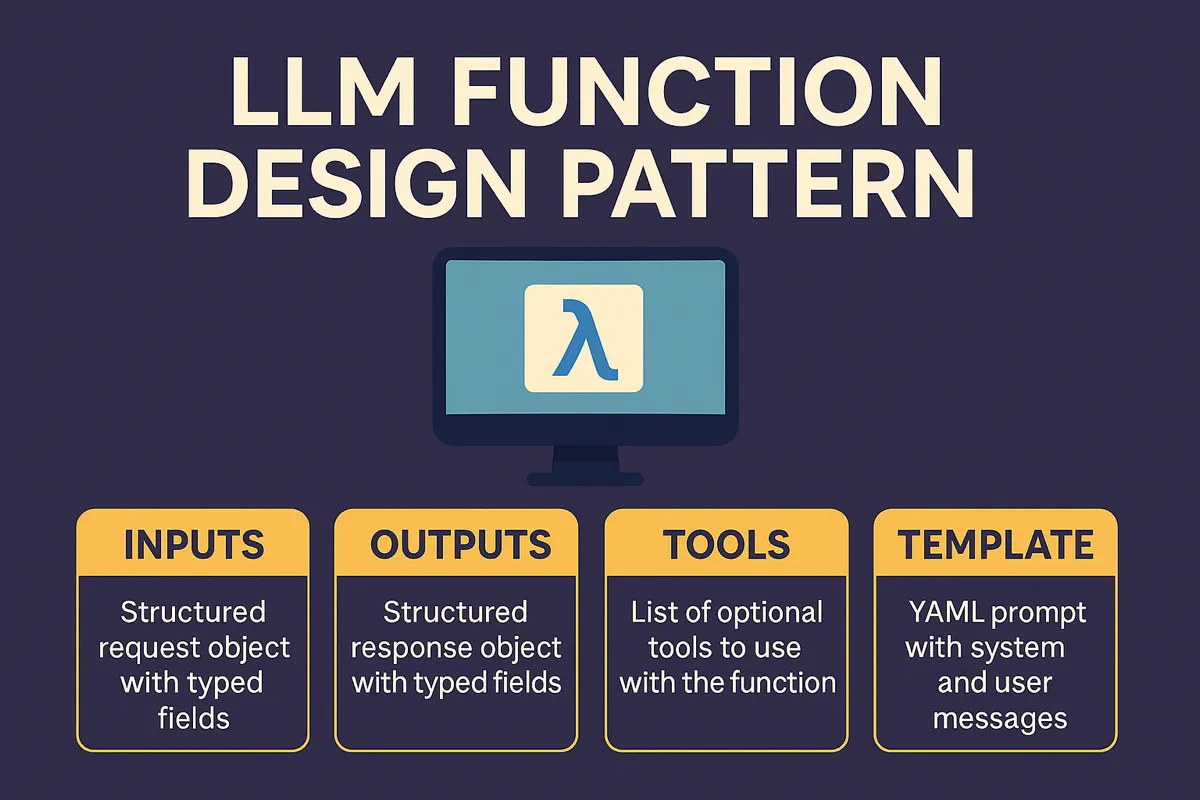 LLM FUNCTION DESIGN PATTERN

λ

INPUTS

Structured request object with typed fields

OUTPUTS

Structured response object with typed fields

TOOLS

List of optional tools to use with the function

TEMPLATE

YAML prompt with system and user messages